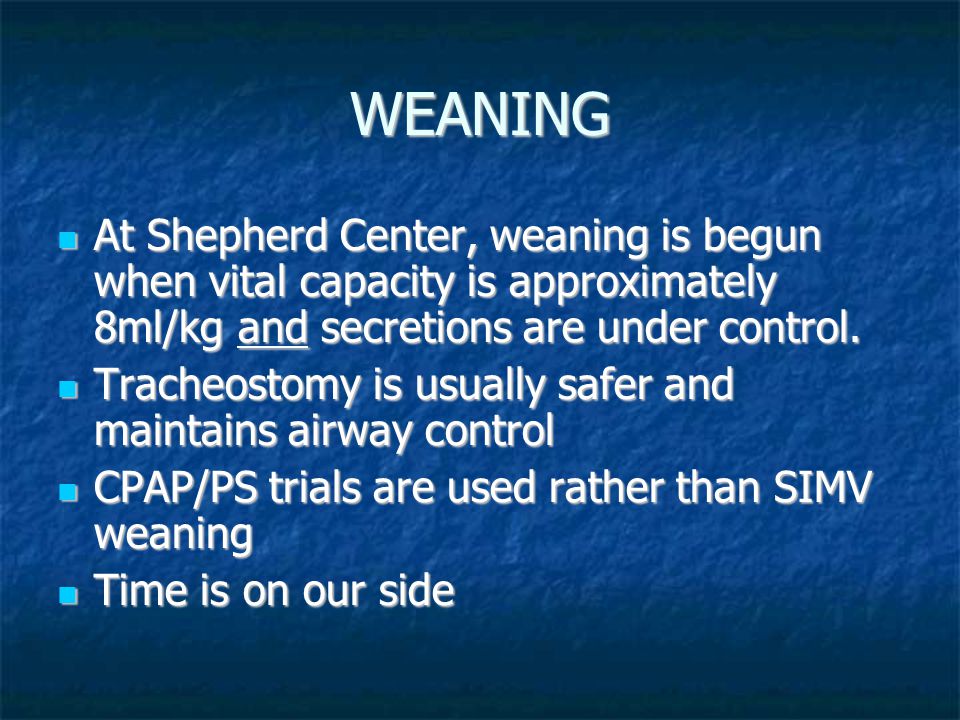 WEANING

- At Shepherd Center, weaning is begun when vital capacity is approximately 8ml/kg and secretions are under control.
- Tracheostomy is usually safer and maintains airway control
- CPAP/PS trials are used rather than SIMV weaning
- Time is on our side